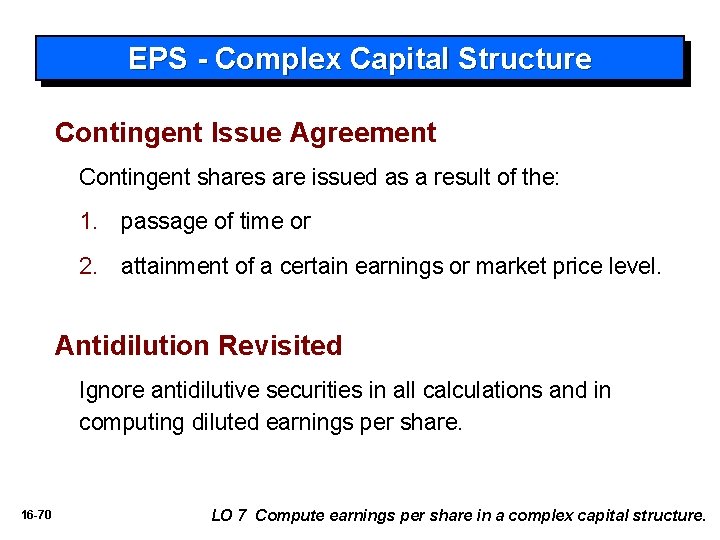 EPS - Complex Capital Structure

Contingent Issue Agreement

Contingent shares are issued as a result of the:

1. passage of time or

2. attainment of a certain earnings or market price level.

Antidilution Revisited

Ignore antidilutive securities in all calculations and in computing diluted earnings per share.

16-70

LO 7 Compute earnings per share in a complex capital structure.